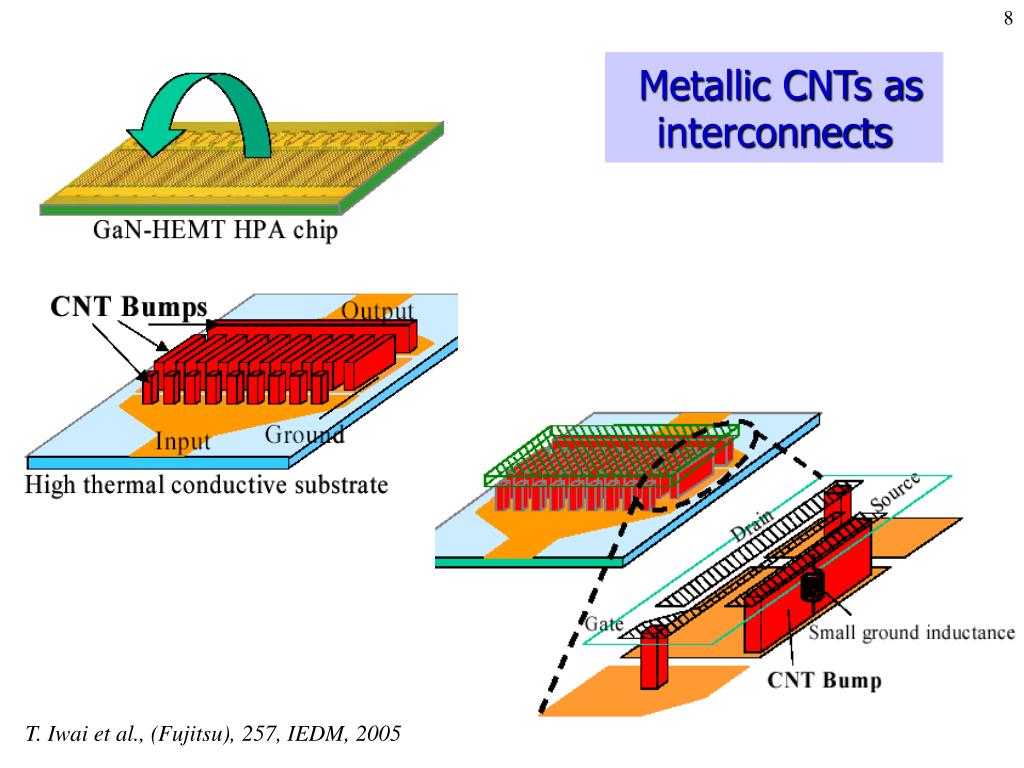 8

Metallic CNTs as interconnects

GaN-HEMT HPA chip

CNT Bumps

Output

Input

Ground

High thermal conductive substrate

Drain

Source

Gate

Small ground inductance

CNT Bump

T. Iwai et al., (Fujitsu), 257, IEDM, 2005